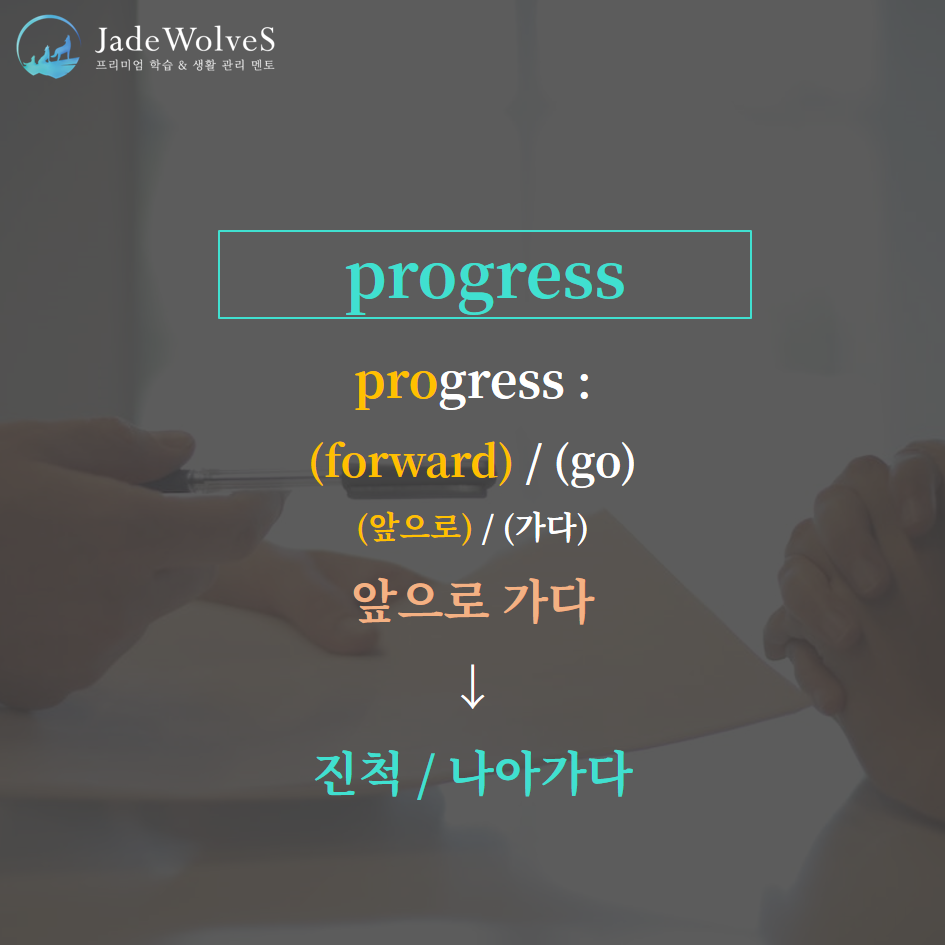 JadeWolveS
프리미엄 학습 & 생활 관리 멘토

progress

progress :

(forward) / (go)

(앞으로) / (가다)

앞으로 가다

↓

진척 / 나아가다